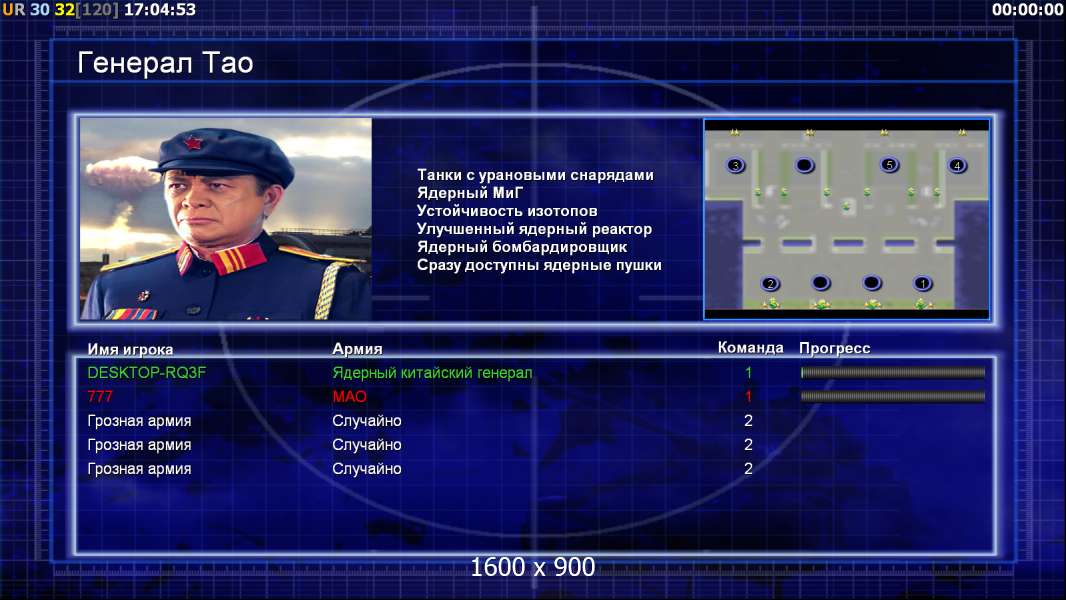 UR 30 32[120] 17:04:53

00:00:00

Генерал Тао

Танки с урановыми снарядами
Ядерный МиГ
Устойчивость изотопов
Улучшенный ядерный реактор
Ядерный бомбардировщик
Сразу доступны ядерные пушки

3 5 4
2 1

| Имя игрока | Армия | Команда | Прогресс |
|---|---|---|---|
| DESKTOP-RQ3F | Ядерный китайский генерал | 1 | |
| 777 | МАО | 1 | |
| Грозная армия | Случайно | 2 | |
| Грозная армия | Случайно | 2 | |
| Грозная армия | Случайно | 2 | |

1600 x 900